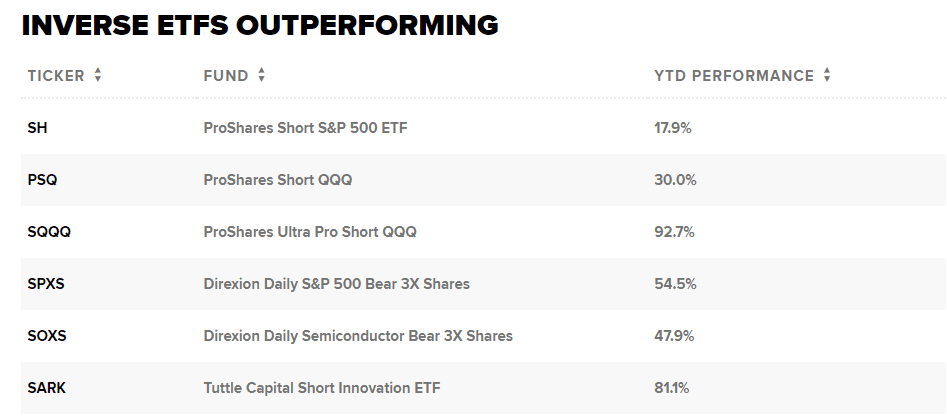 INVERSE ETFS OUTPERFORMING

| TICKER | FUND | YTD PERFORMANCE |
|---|---|---|
| SH | ProShares Short S&P 500 ETF | 17.9% |
| PSQ | ProShares Short QQQ | 30.0% |
| SQQQ | ProShares Ultra Pro Short QQQ | 92.7% |
| SPXS | Direxion Daily S&P 500 Bear 3X Shares | 54.5% |
| SOXS | Direxion Daily Semiconductor Bear 3X Shares | 47.9% |
| SARK | Tuttle Capital Short Innovation ETF | 81.1% |